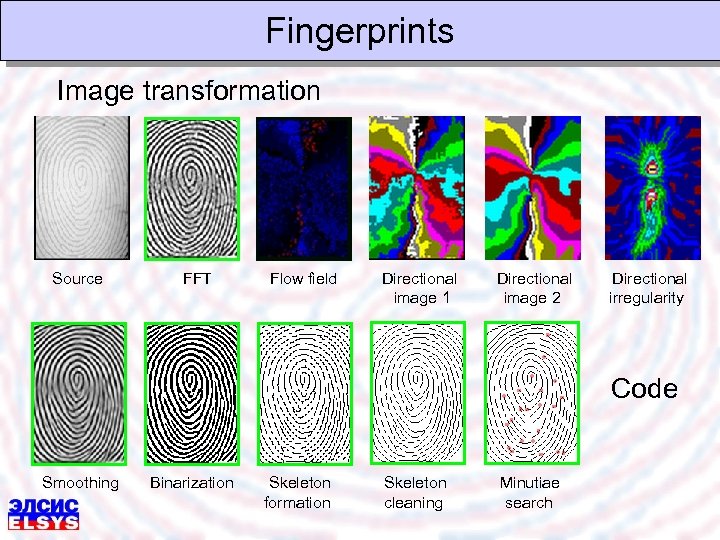 Fingerprints

Image transformation

Source

FFT

Flow field

Directional image 1

Directional image 2

Directional irregularity

Smoothing

Binarization

Skeleton formation

Skeleton cleaning

Minutiae search

Code

ЭЛСИС
ELSYS